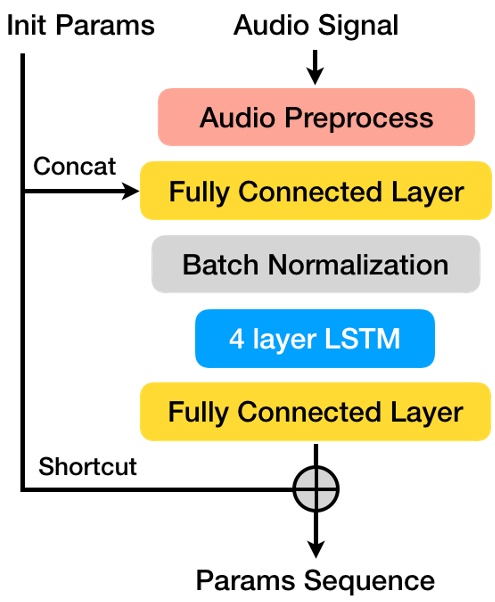 Init Params

Audio Signal

Audio Preprocess

Concat

Fully Connected Layer

Batch Normalization

4 layer LSTM

Fully Connected Layer

Shortcut

Params Sequence